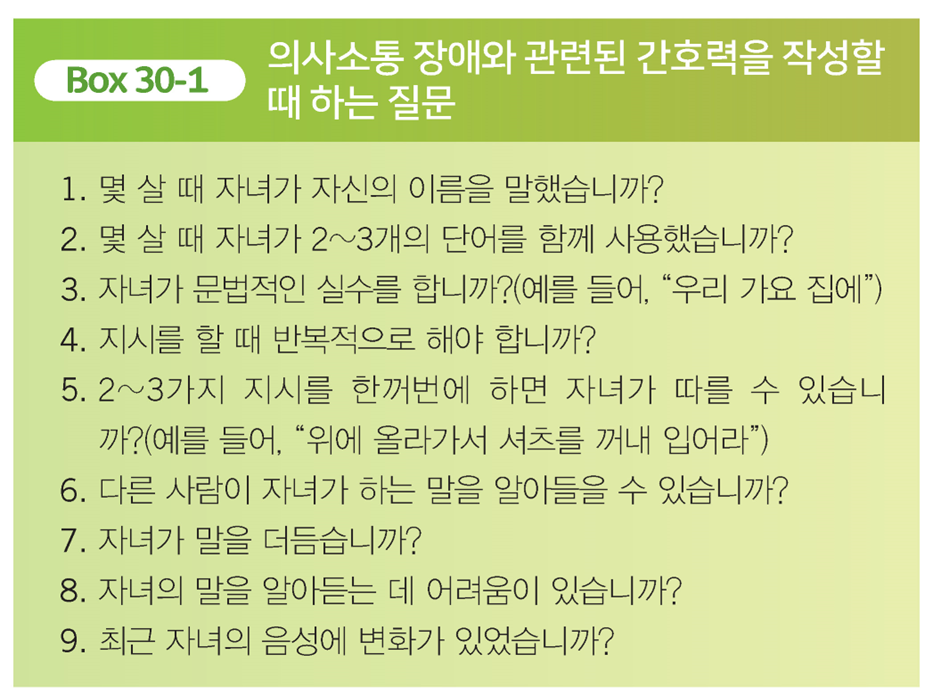 Box 30-1 의사소통 장애와 관련된 간호력을 작성할 때 하는 질문

1. 몇 살 때 자녀가 자신의 이름을 말했습니까?
2. 몇 살 때 자녀가 2～3개의 단어를 함께 사용했습니까?
3. 자녀가 문법적인 실수를 합니까?(예를 들어, “우리 가요 집에”)
4. 지시를 할 때 반복적으로 해야 합니까?
5. 2～3가지 지시를 한꺼번에 하면 자녀가 따를 수 있습니까?(예를 들어, “위에 올라가서 셔츠를 꺼내 입어라”)
6. 다른 사람이 자녀가 하는 말을 알아들을 수 있습니까?
7. 자녀가 말을 더듬습니까?
8. 자녀의 말을 알아듣는 데 어려움이 있습니까?
9. 최근 자녀의 음성에 변화가 있었습니까?